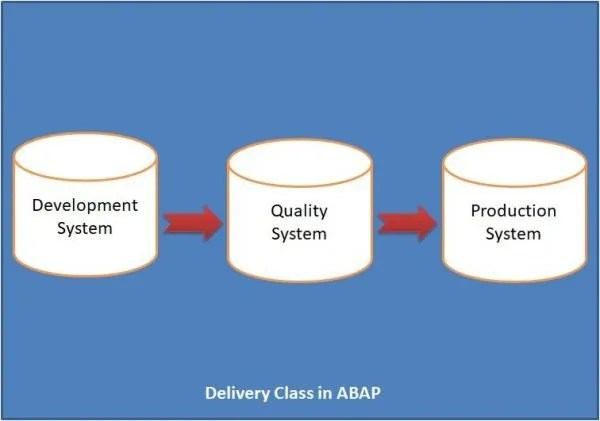 Development System

Quality System

Production System

Delivery Class in ABAP